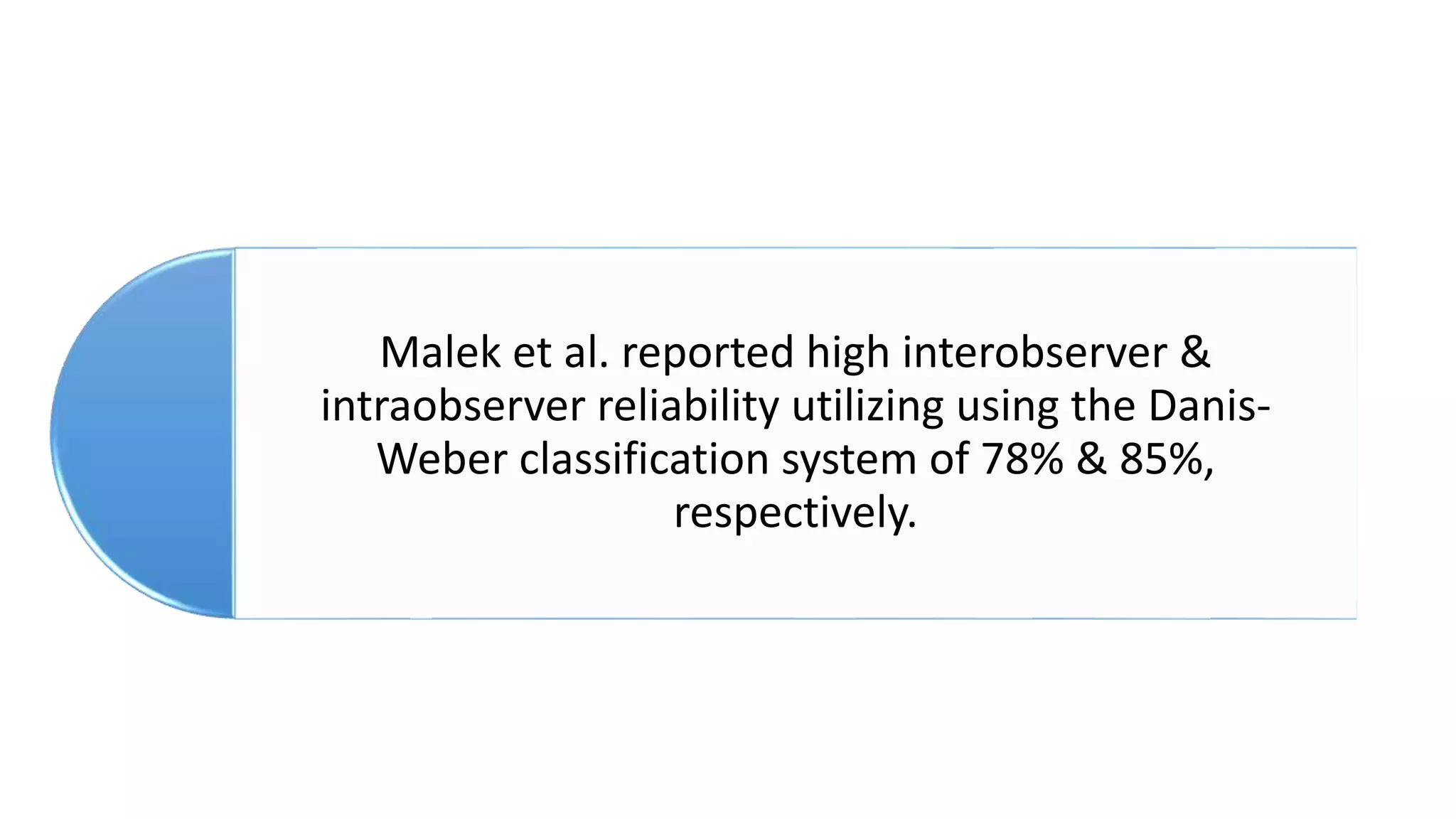 Malek et al. reported high interobserver & intraobserver reliability utilizing using the Danis-Weber classification system of 78% & 85%, respectively.